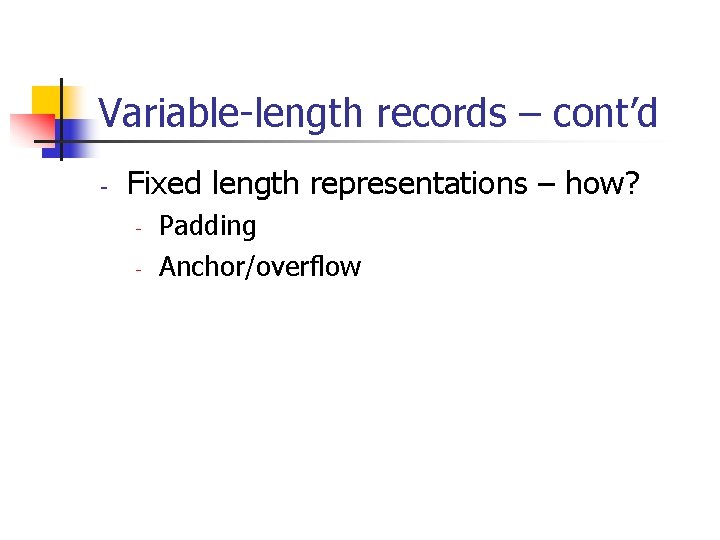 Variable-length records – cont’d

- Fixed length representations – how?
  - Padding
  - Anchor/overflow